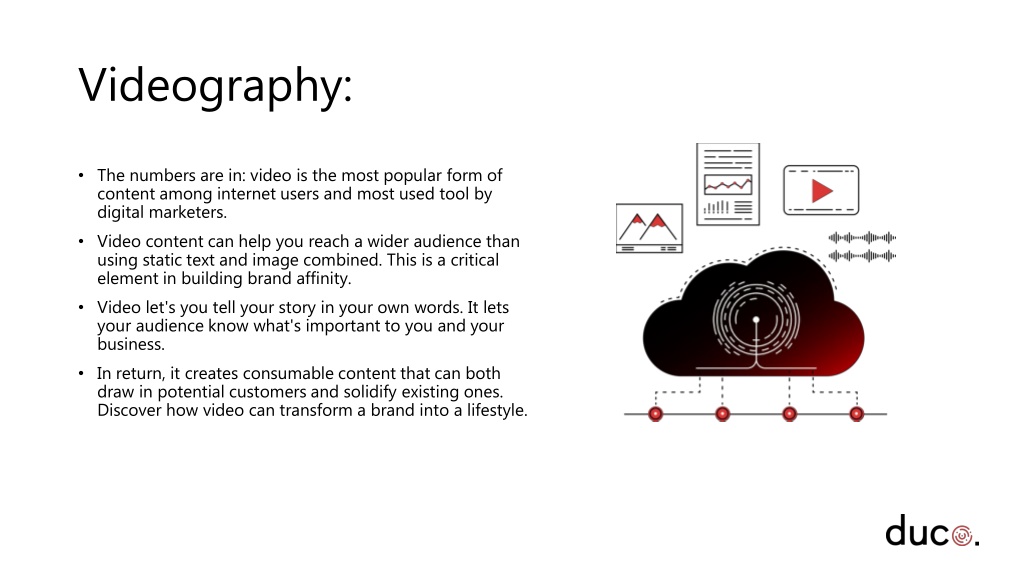 Videography:

• The numbers are in: video is the most popular form of content among internet users and most used tool by digital marketers.

• Video content can help you reach a wider audience than using static text and image combined. This is a critical element in building brand affinity.

• Video let's you tell your story in your own words. It lets your audience know what's important to you and your business.

• In return, it creates consumable content that can both draw in potential customers and solidify existing ones. Discover how video can transform a brand into a lifestyle.

duco.